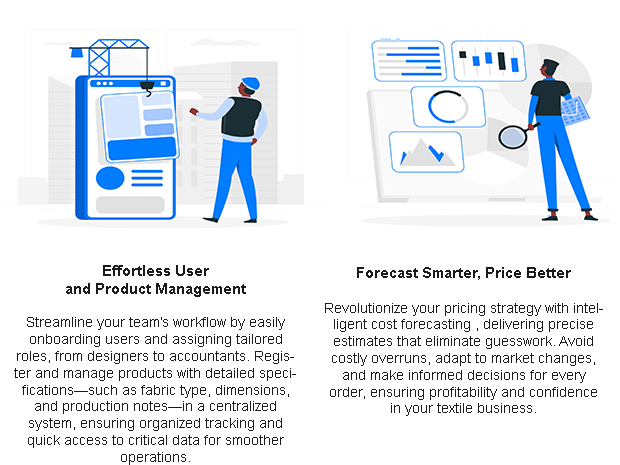 Effortless User
and Product Management

Streamline your team's workflow by easily onboarding users and assigning tailored roles, from designers to accountants. Register and manage products with detailed specifications—such as fabric type, dimensions, and production notes—in a centralized system, ensuring organized tracking and quick access to critical data for smoother operations.

Forecast Smarter, Price Better

Revolutionize your pricing strategy with intelligent cost forecasting , delivering precise estimates that eliminate guesswork. Avoid costly overruns, adapt to market changes, and make informed decisions for every order, ensuring profitability and confidence in your textile business.